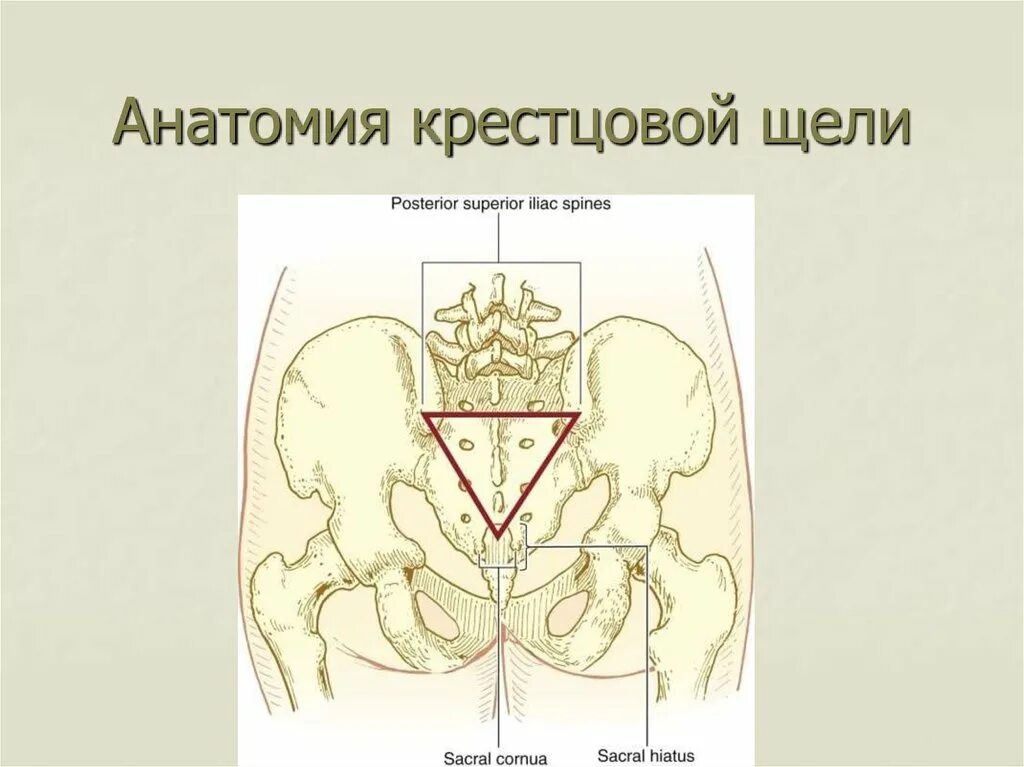 Анатомия крестцовой щели

Posterior superior iliac spines

Sacral cornua

Sacral hiatus